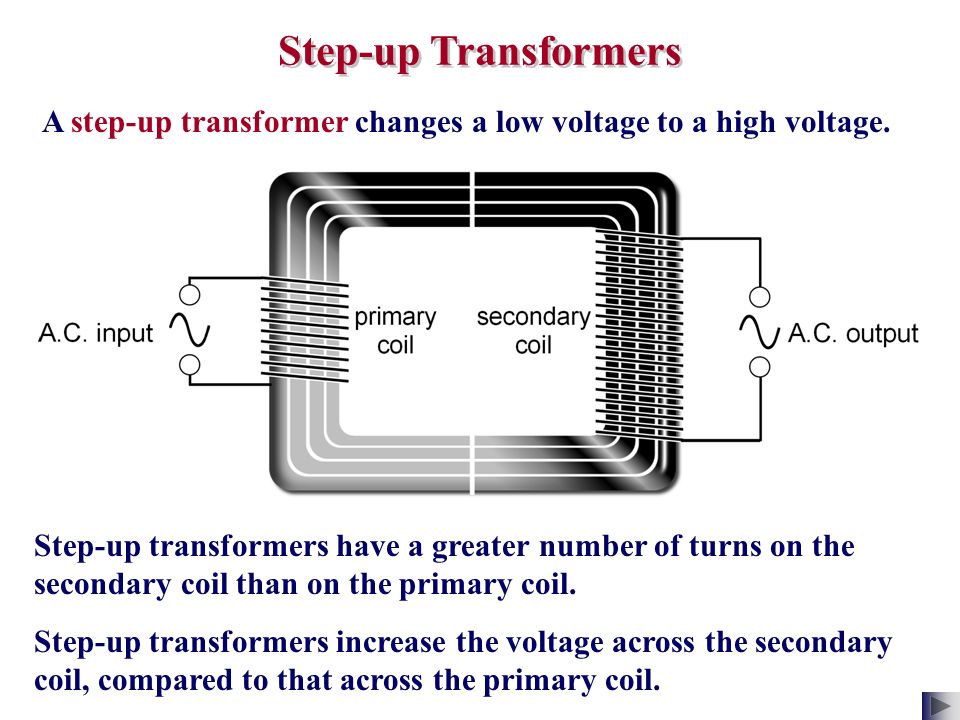 Step-up Transformers

A step-up transformer changes a low voltage to a high voltage.

A.C. input

primary coil

secondary coil

A.C. output

Step-up transformers have a greater number of turns on the secondary coil than on the primary coil.

Step-up transformers increase the voltage across the secondary coil, compared to that across the primary coil.